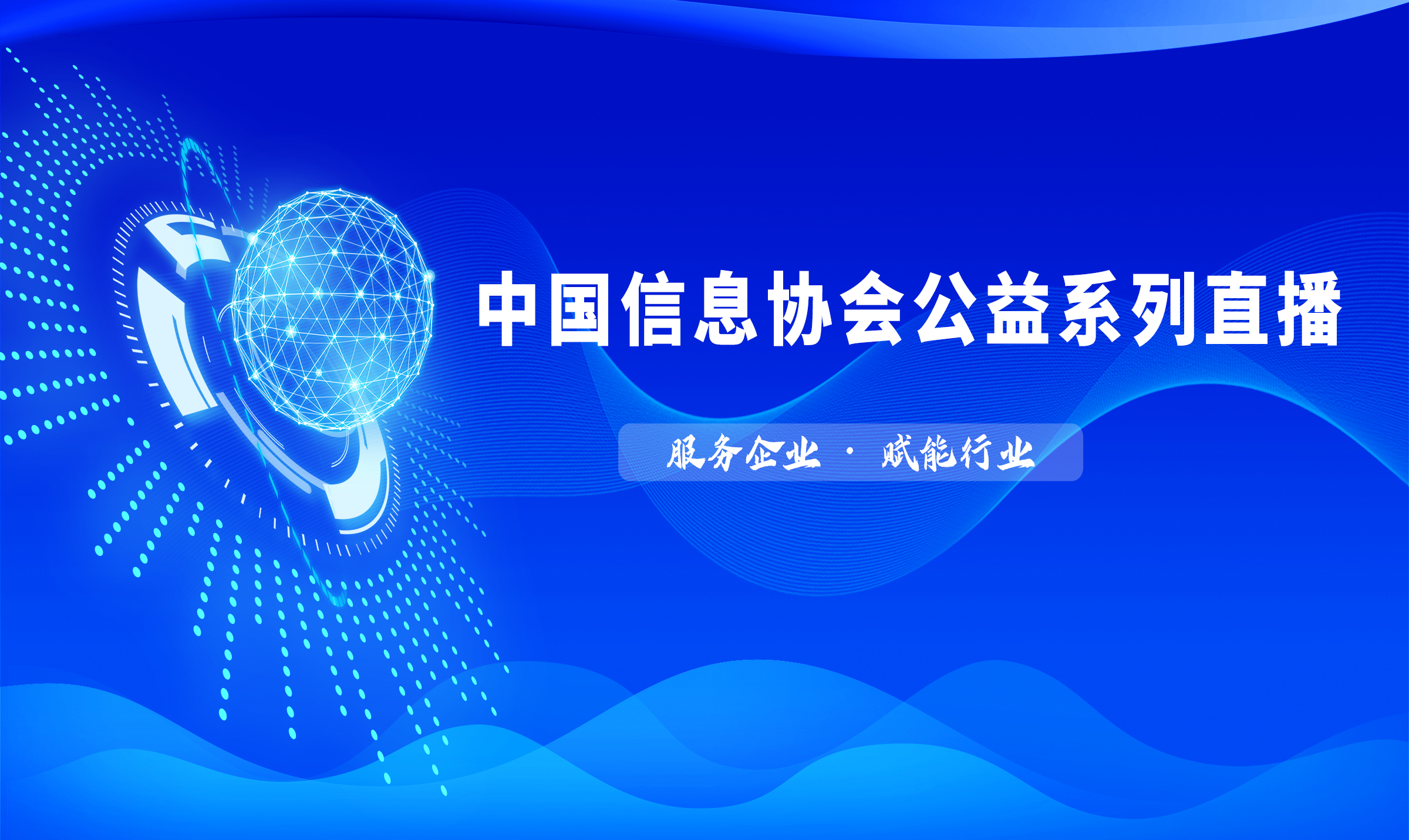 中国信息协会公益系列直播

服务企业 · 赋能行业